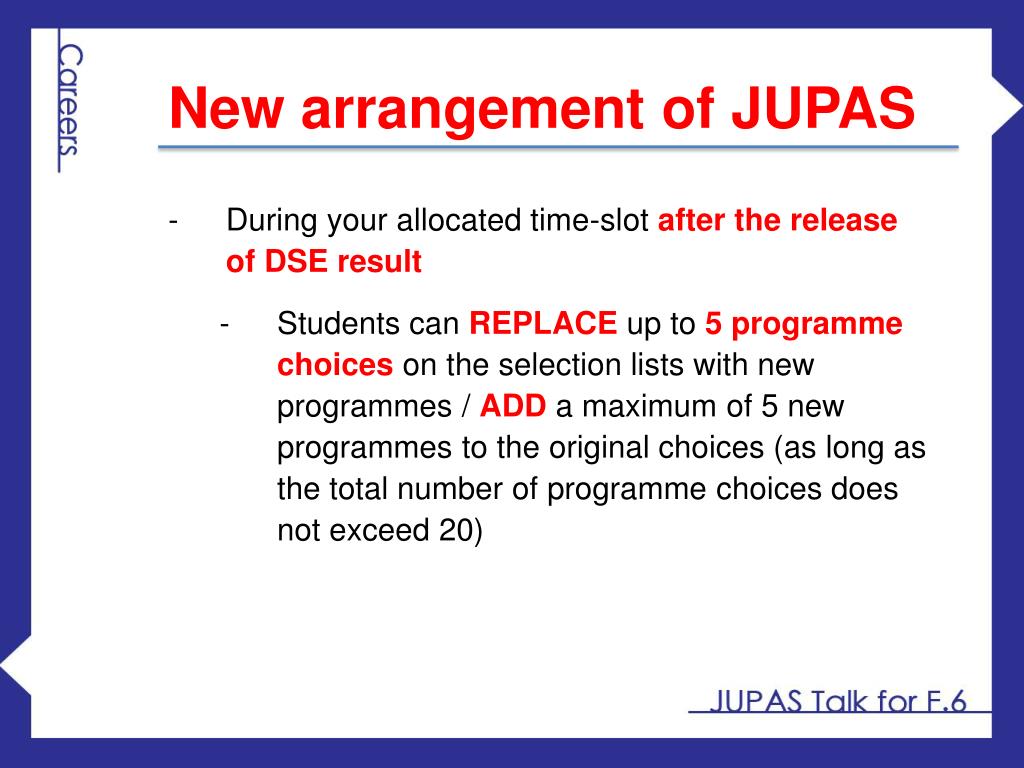 Careers

New arrangement of JUPAS

- During your allocated time-slot after the release of DSE result

- Students can REPLACE up to 5 programme choices on the selection lists with new programmes / ADD a maximum of 5 new programmes to the original choices (as long as the total number of programme choices does not exceed 20)

JUPAS Talk for F.6